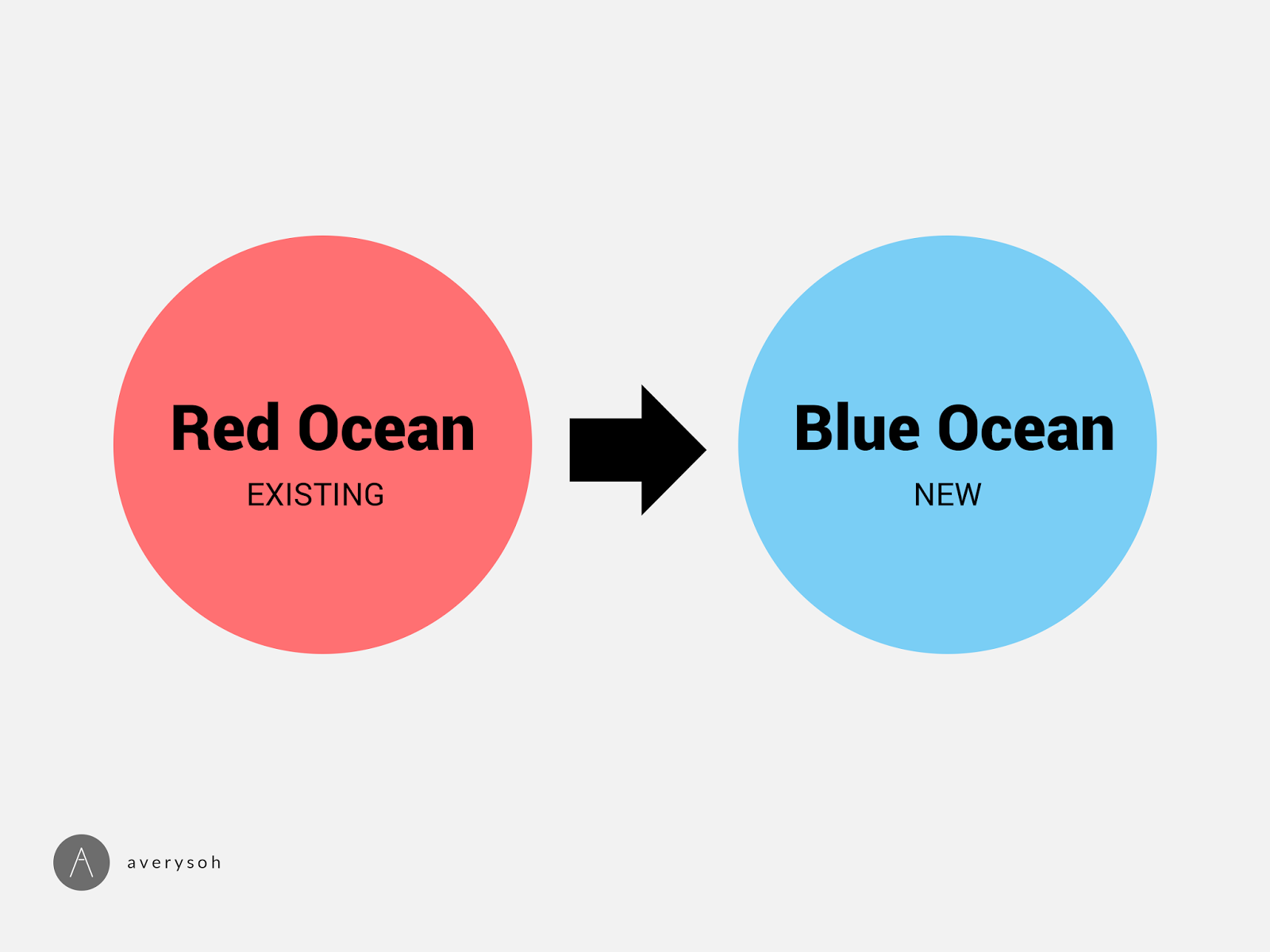 Red Ocean
EXISTING

Blue Ocean
NEW

A averysoh